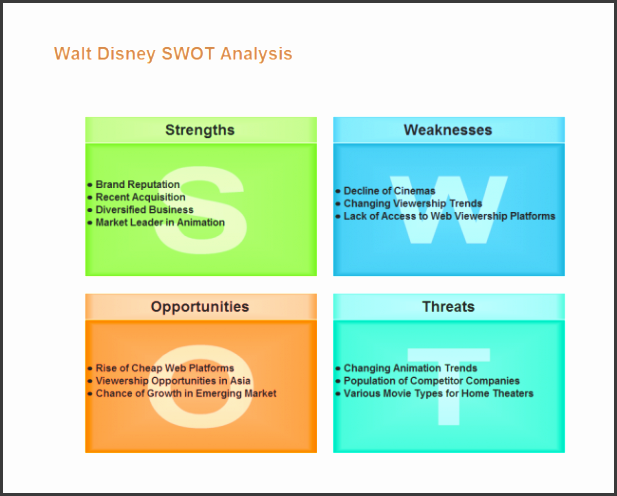 Walt Disney SWOT Analysis

Strengths

S

• Brand Reputation
• Recent Acquisition
• Diversified Business
• Market Leader in Animation

Weaknesses

W

• Decline of Cinemas
• Changing Viewership Trends
• Lack of Access to Web Viewership Platforms

Opportunities

O

• Rise of Cheap Web Platforms
• Viewership Opportunities in Asia
• Chance of Growth in Emerging Market

Threats

T

• Changing Animation Trends
• Population of Competitor Companies
• Various Movie Types for Home Theaters